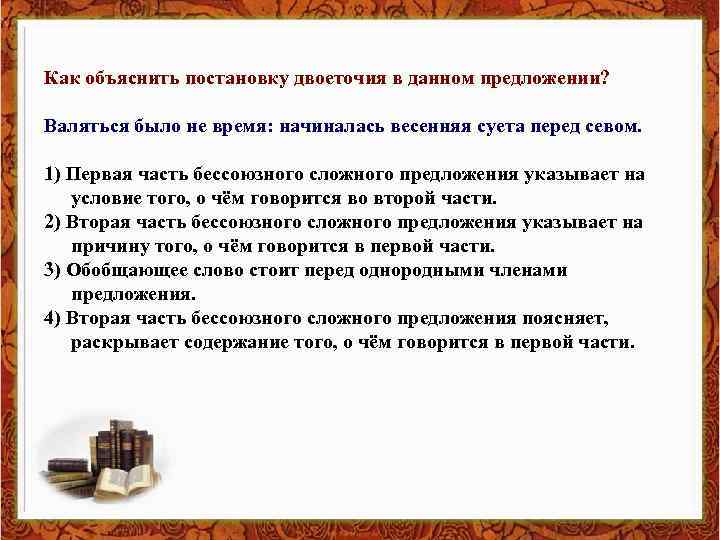 Как объяснить постановку двоеточия в данном предложении?

Валяться было не время: начиналась весенняя суета перед севом.

1) Первая часть бессоюзного сложного предложения указывает на условие того, о чём говорится во второй части.
2) Вторая часть бессоюзного сложного предложения указывает на причину того, о чём говорится в первой части.
3) Обобщающее слово стоит перед однородными членами предложения.
4) Вторая часть бессоюзного сложного предложения поясняет, раскрывает содержание того, о чём говорится в первой части.